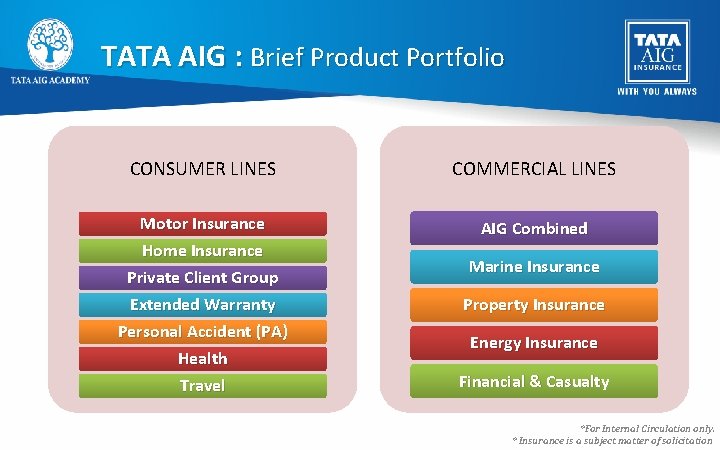 TATA AIG ACADEMY

TATA AIG : Brief Product Portfolio

TATA AIG INSURANCE
WITH YOU ALWAYS

CONSUMER LINES

Motor Insurance
Home Insurance
Private Client Group
Extended Warranty
Personal Accident (PA)
Health
Travel

COMMERCIAL LINES

AIG Combined
Marine Insurance
Property Insurance
Energy Insurance
Financial & Casualty

*For Internal Circulation only.
* Insurance is a subject matter of solicitation